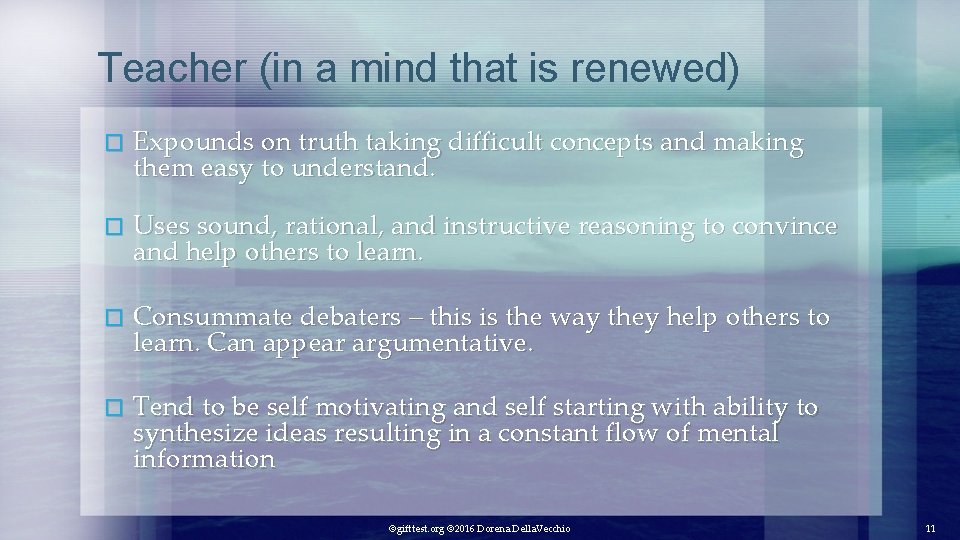 Teacher (in a mind that is renewed)

� Expounds on truth taking difficult concepts and making them easy to understand.

� Uses sound, rational, and instructive reasoning to convince and help others to learn.

� Consummate debaters – this is the way they help others to learn. Can appear argumentative.

� Tend to be self motivating and self starting with ability to synthesize ideas resulting in a constant flow of mental information

©gifttest.org ©2016 Dorena DellaVecchio

11